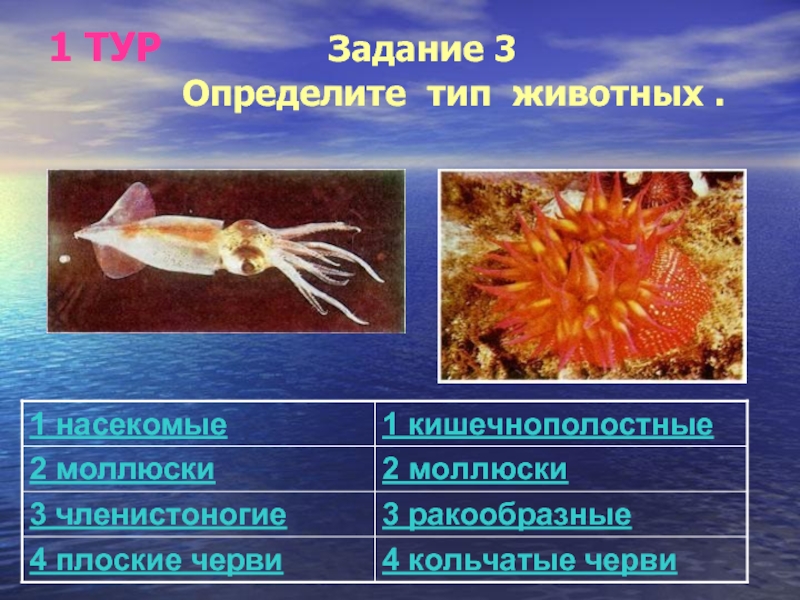 1 ТУР Задание 3
Определите тип животных .

| 1 насекомые | 1 кишечнополостные |
|---|---|
| 2 моллюски | 2 моллюски |
| 3 членистоногие | 3 ракообразные |
| 4 плоские черви | 4 кольчатые черви |